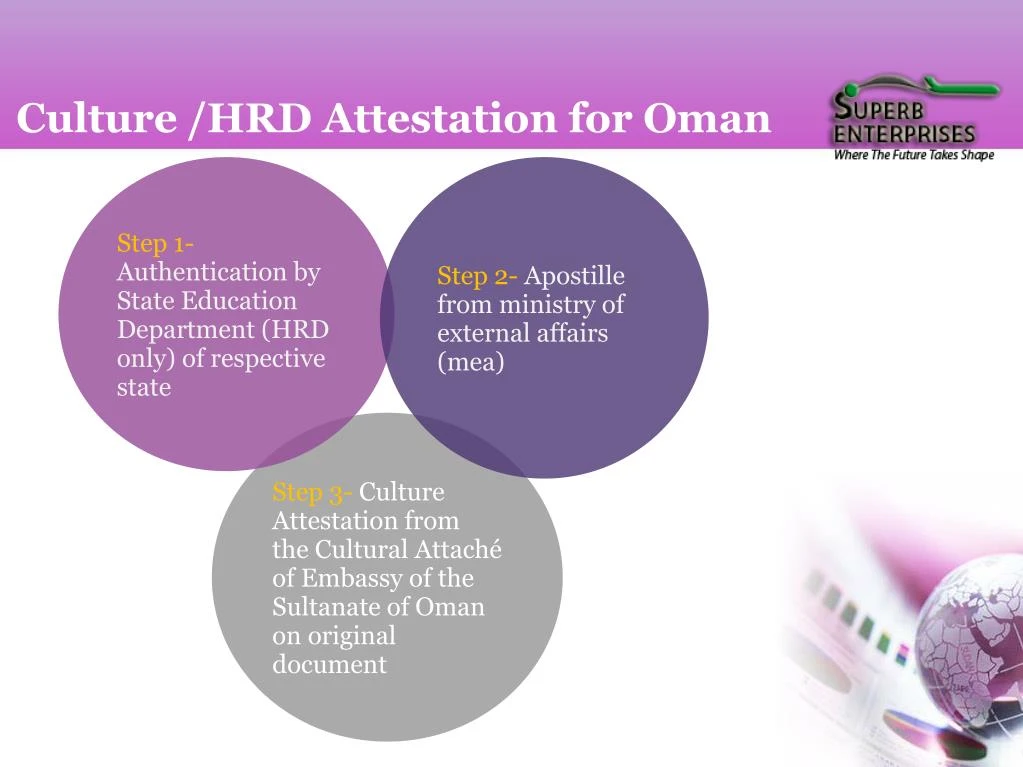 Culture /HRD Attestation for Oman

SUPERB ENTERPRISES
Where The Future Takes Shape

Step 1- Authentication by State Education Department (HRD only) of respective state

Step 2- Apostille from ministry of external affairs (mea)

Step 3- Culture Attestation from the Cultural Attaché of Embassy of the Sultanate of Oman on original document